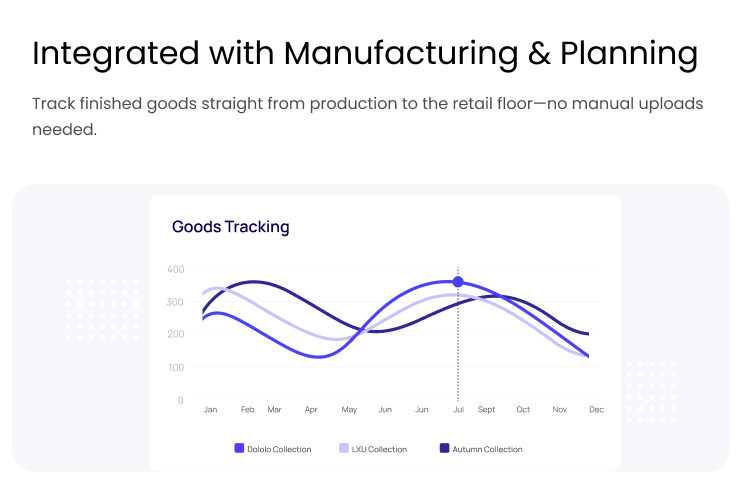 Integrated with Manufacturing & Planning

Track finished goods straight from production to the retail floor—no manual uploads needed.

Goods Tracking

400
300
200
100
0

Jan Feb Mar Apr May Jun Jun Jul Sept Oct Nov Dec

Dololo Collection LXU Collection Autumn Collection